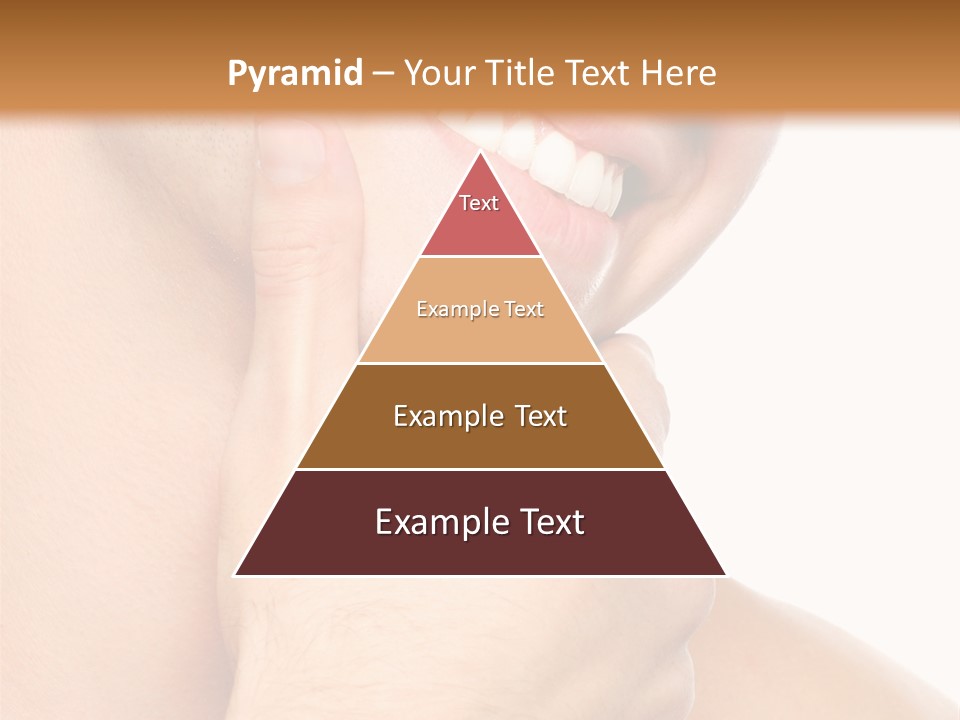 Pyramid – Your Title Text Here

Text

Example Text

Example Text

Example Text